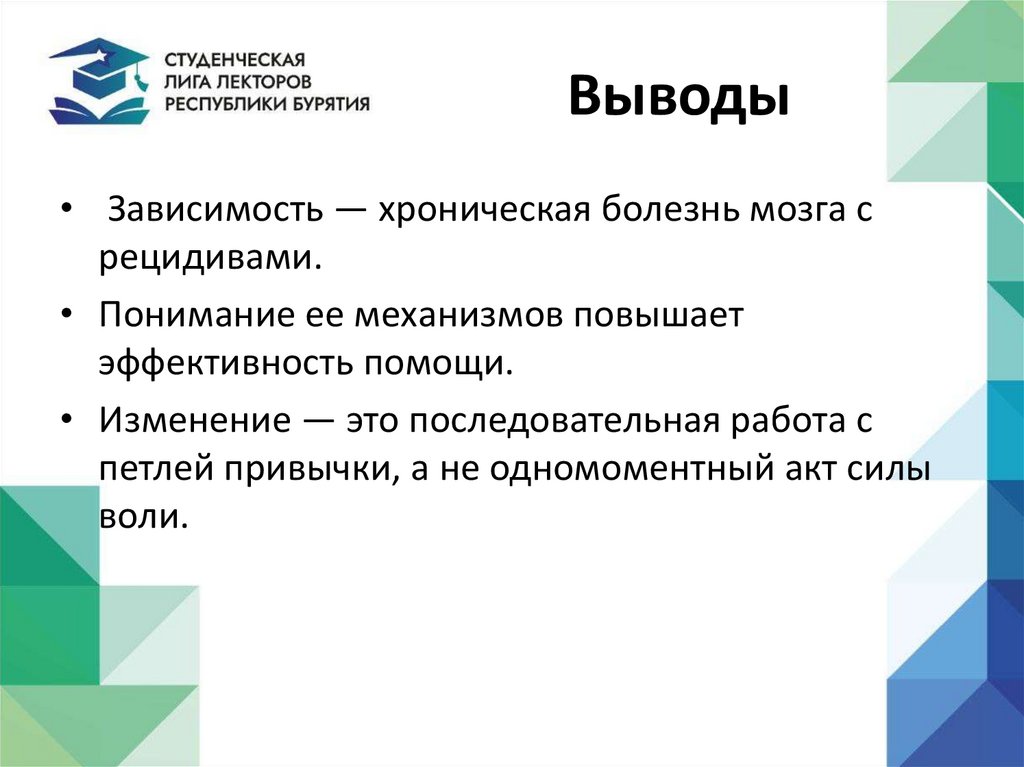 СТУДЕНЧЕСКАЯ
ЛИГА ЛЕКТОРОВ
РЕСПУБЛИКИ БУРЯТИЯ

Выводы

• Зависимость — хроническая болезнь мозга с рецидивами.
• Понимание ее механизмов повышает эффективность помощи.
• Изменение — это последовательная работа с петлей привычки, а не одномоментный акт силы воли.